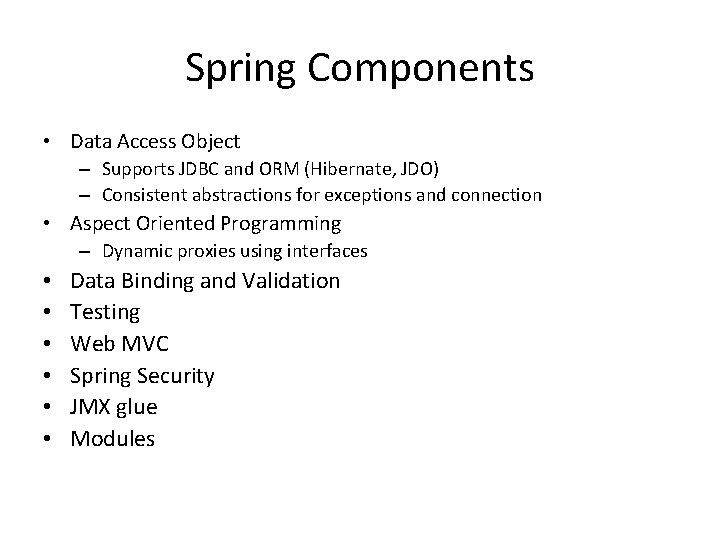 Spring Components

• Data Access Object
  – Supports JDBC and ORM (Hibernate, JDO)
  – Consistent abstractions for exceptions and connection
• Aspect Oriented Programming
  – Dynamic proxies using interfaces
• Data Binding and Validation
• Testing
• Web MVC
• Spring Security
• JMX glue
• Modules